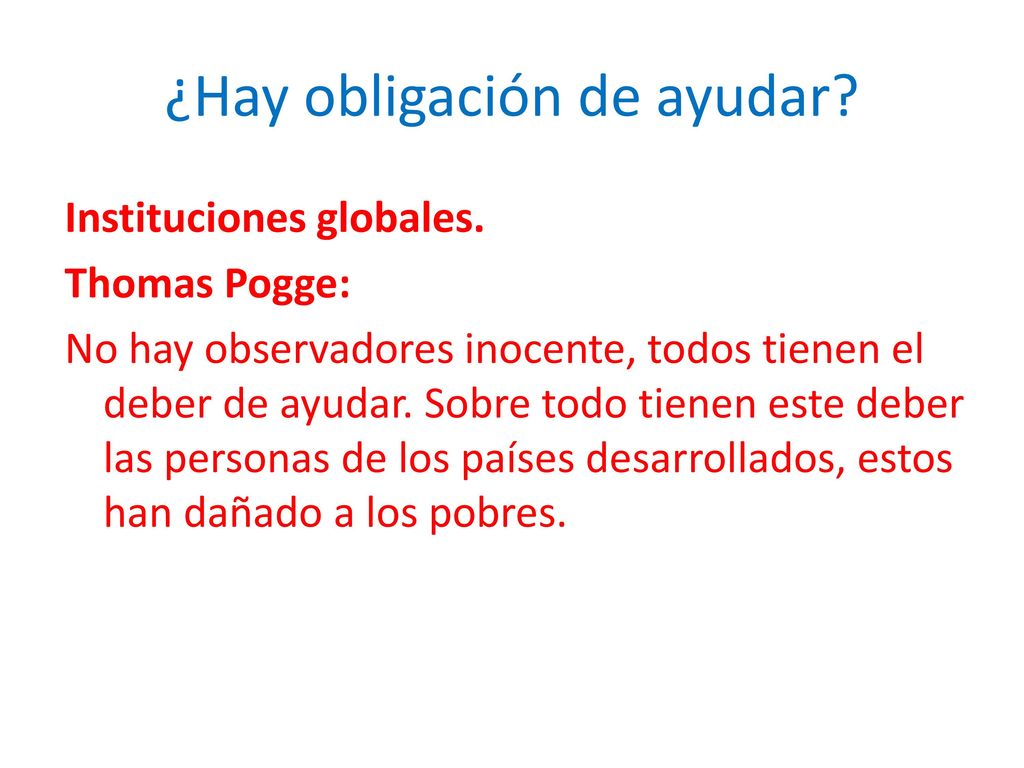 ¿Hay obligación de ayudar?

Instituciones globales.

Thomas Pogge:

No hay observadores inocente, todos tienen el deber de ayudar. Sobre todo tienen este deber las personas de los países desarrollados, estos han dañado a los pobres.